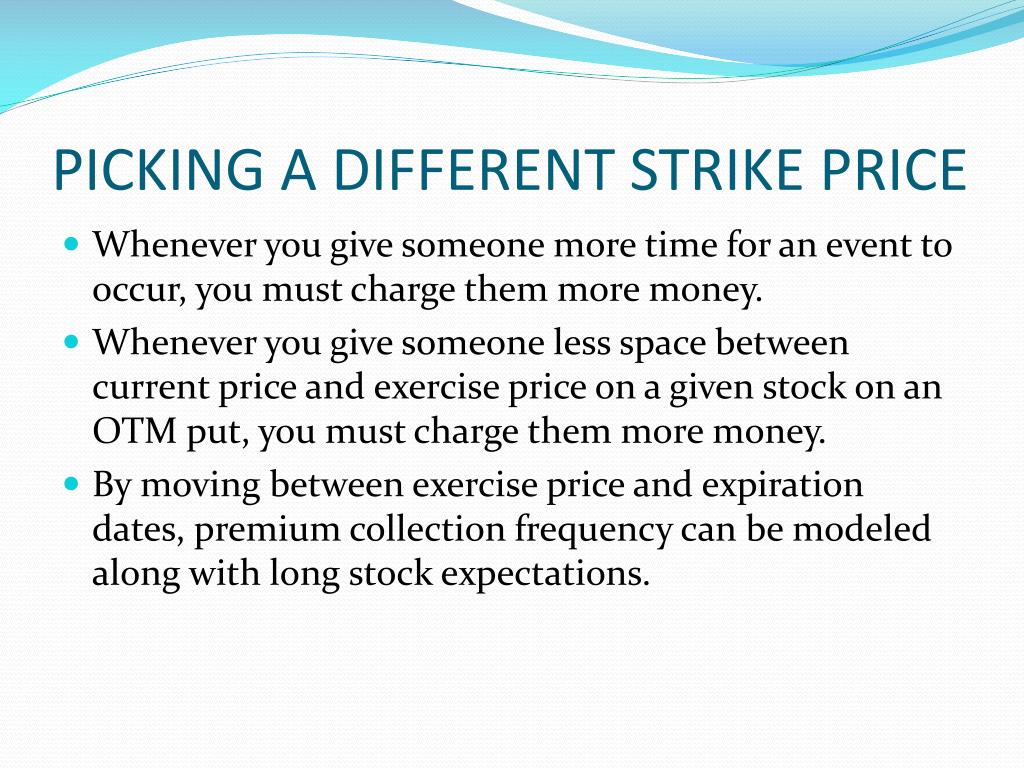 PICKING A DIFFERENT STRIKE PRICE

- Whenever you give someone more time for an event to occur, you must charge them more money.
- Whenever you give someone less space between current price and exercise price on a given stock on an OTM put, you must charge them more money.
- By moving between exercise price and expiration dates, premium collection frequency can be modeled along with long stock expectations.